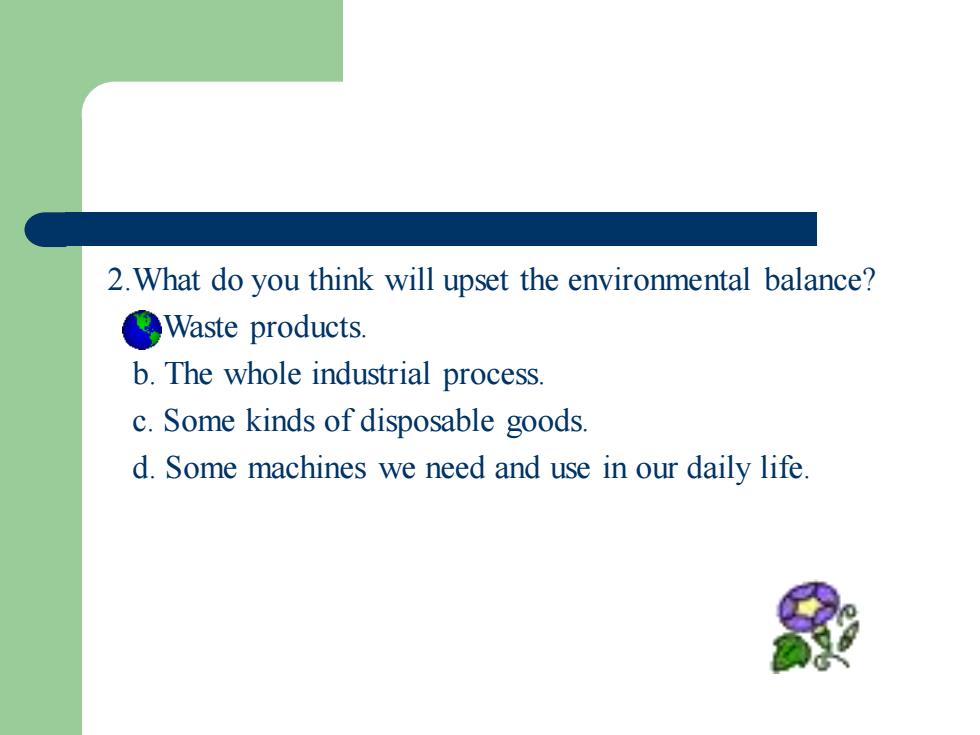 2.What do you think will upset the environmental balance?

Waste products.

b. The whole industrial process.

c. Some kinds of disposable goods.

d. Some machines we need and use in our daily life.